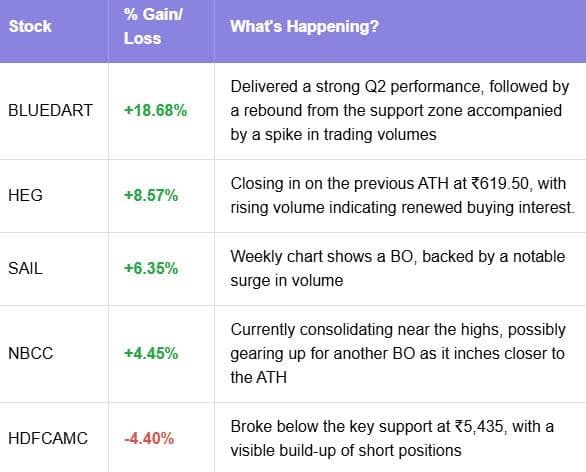 | Stock | % Gain/ Loss | What's Happening? |
|---|---|---|
| BLUEDART | +18.68% | Delivered a strong Q2 performance, followed by a rebound from the support zone accompanied by a spike in trading volumes |
| HEG | +8.57% | Closing in on the previous ATH at ₹619.50, with rising volume indicating renewed buying interest. |
| SAIL | +6.35% | Weekly chart shows a BO, backed by a notable surge in volume |
| NBCC | +4.45% | Currently consolidating near the highs, possibly gearing up for another BO as it inches closer to the ATH |
| HDFCAMC | -4.40% | Broke below the key support at ₹5,435, with a visible build-up of short positions |